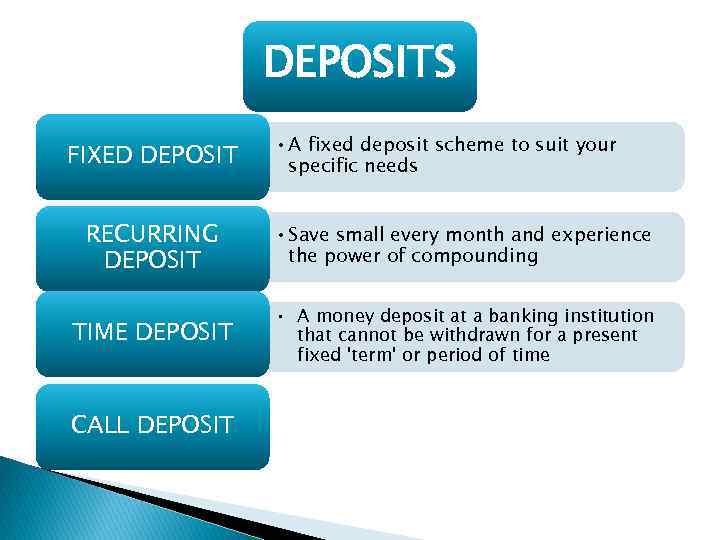 DEPOSITS

FIXED DEPOSIT

• A fixed deposit scheme to suit your specific needs

RECURRING DEPOSIT

• Save small every month and experience the power of compounding

TIME DEPOSIT

• A money deposit at a banking institution that cannot be withdrawn for a present fixed 'term' or period of time

CALL DEPOSIT